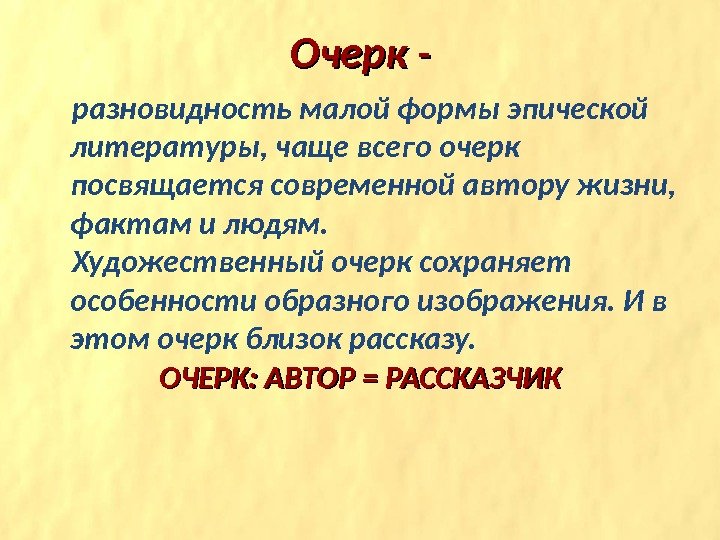 Очерк -

разновидность малой формы эпической литературы, чаще всего очерк посвящается современной автору жизни, фактам и людям.
Художественный очерк сохраняет особенности образного изображения. И в этом очерк близок рассказу.

ОЧЕРК: АВТОР = РАССКАЗЧИК